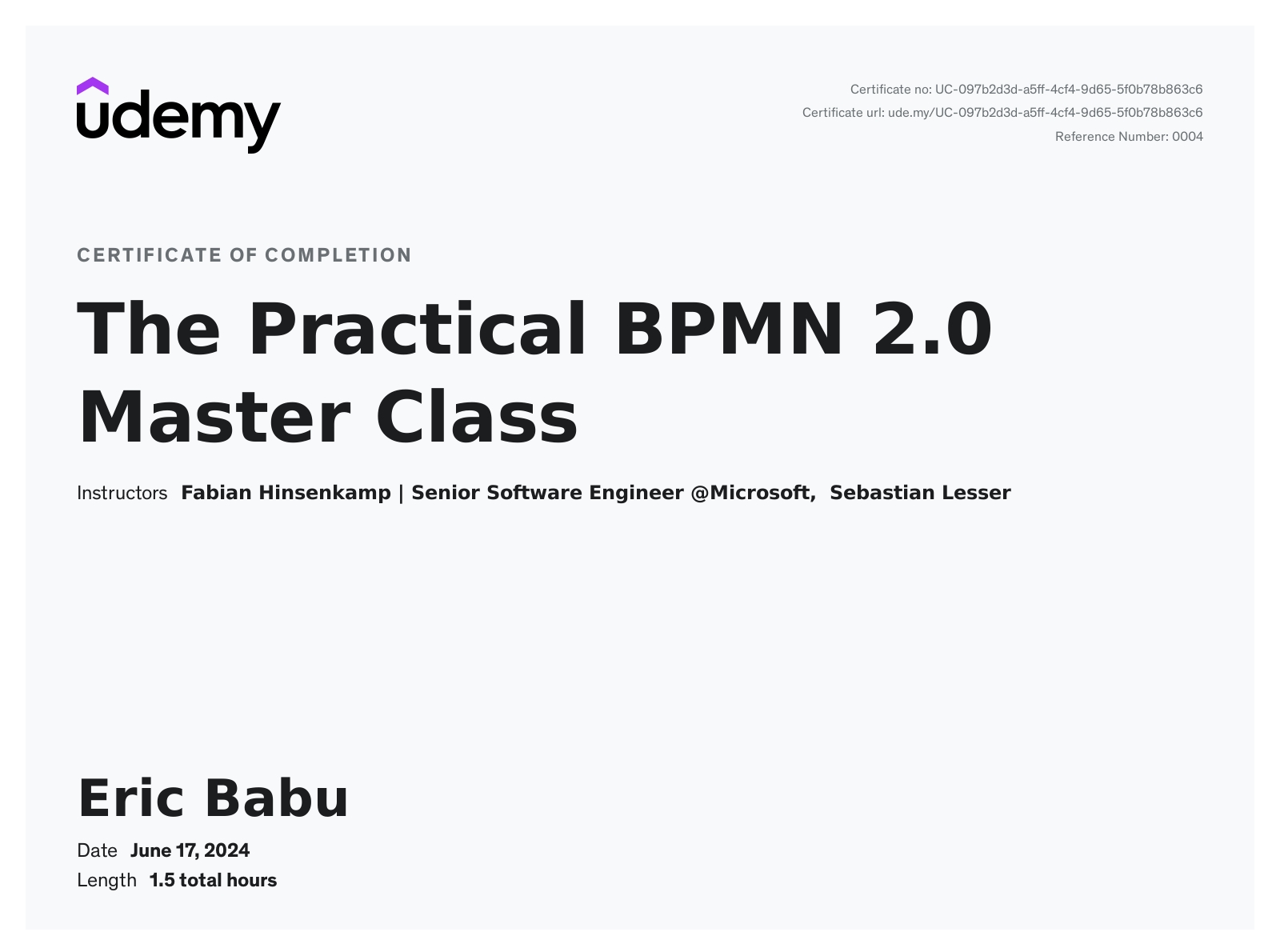 udemy

Certificate no: UC-097b2d3d-a5ff-4cf4-9d65-5f0b78b863c6
Certificate url: ude.my/UC-097b2d3d-a5ff-4cf4-9d65-5f0b78b863c6
Reference Number: 0004

CERTIFICATE OF COMPLETION

The Practical BPMN 2.0 Master Class

Instructors Fabian Hinsenkamp | Senior Software Engineer @Microsoft, Sebastian Lesser

Eric Babu

Date June 17, 2024
Length 1.5 total hours